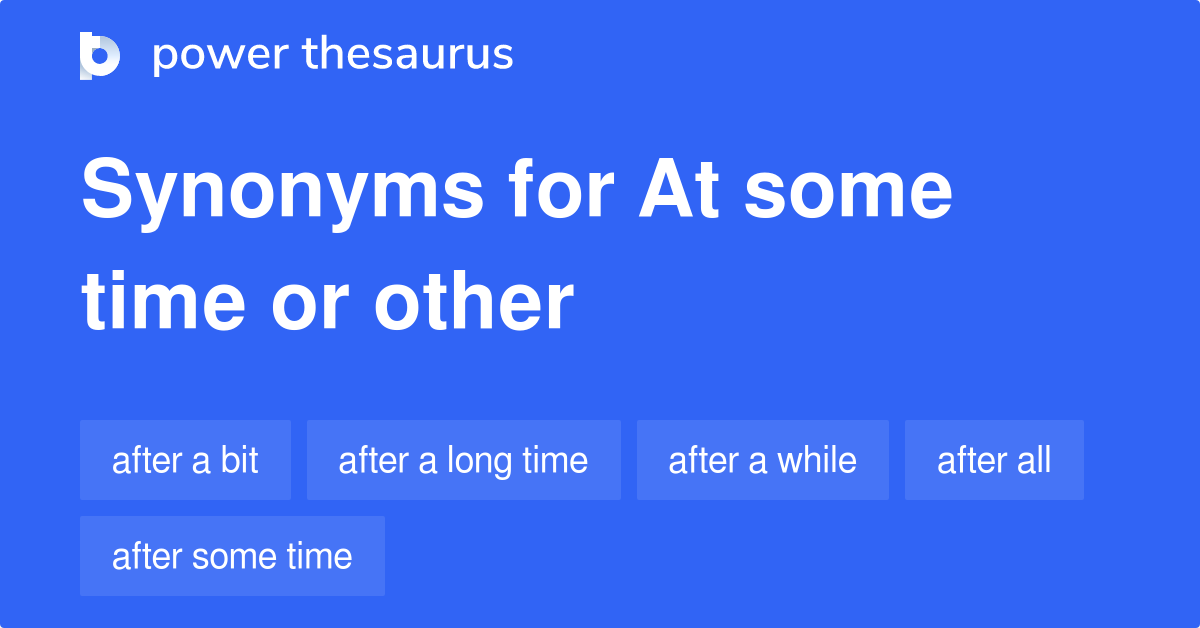 power thesaurus

Synonyms for At some time or other

after a bit
after a long time
after a while
after all
after some time